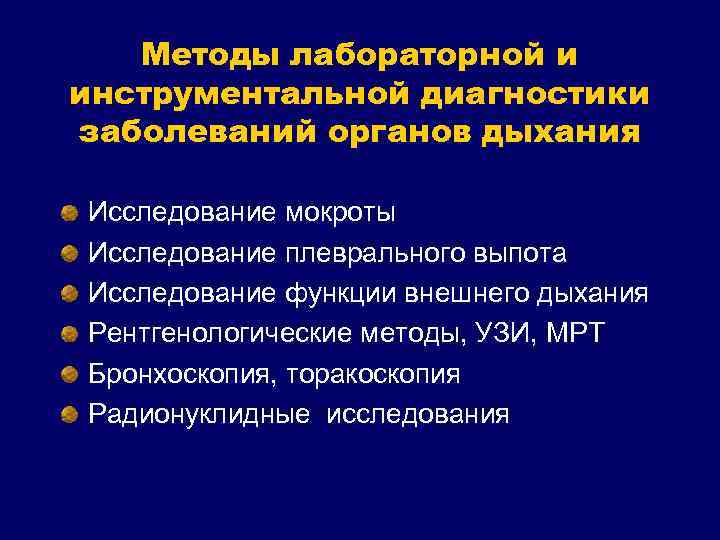 Методы лабораторной и инструментальной диагностики заболеваний органов дыхания

Исследование мокроты
Исследование плеврального выпота
Исследование функции внешнего дыхания
Рентгенологические методы, УЗИ, МРТ
Бронхоскопия, торакоскопия
Радионуклидные исследования